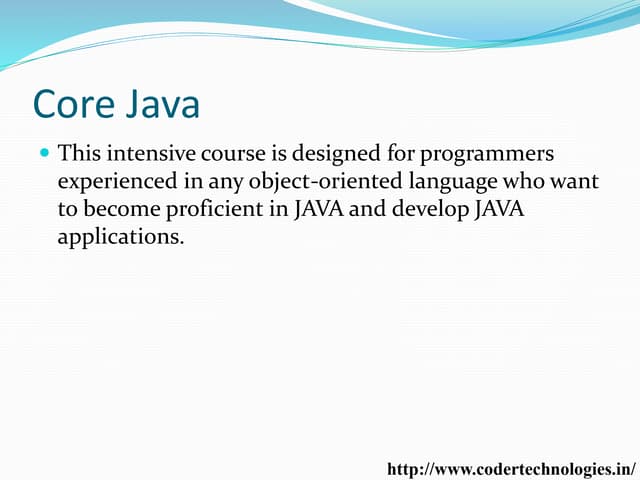 Core Java

This intensive course is designed for programmers experienced in any object-oriented language who want to become proficient in JAVA and develop JAVA applications.

http://www.codertechnologies.in/